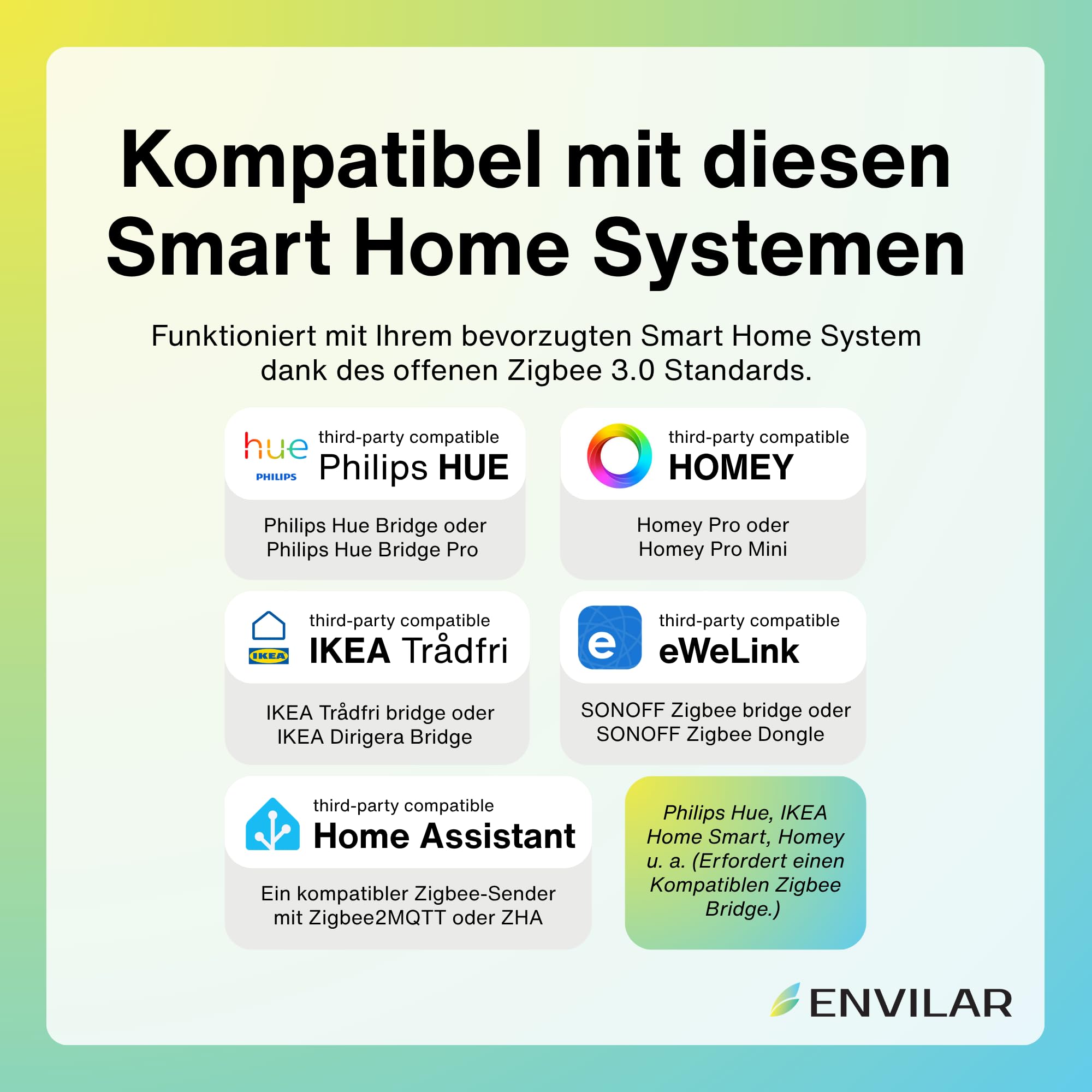 Kompatibel mit diesen Smart Home Systemen

Funktioniert mit Ihrem bevorzugten Smart Home System dank des offenen Zigbee 3.0 Standards.

hue PHILIPS
third-party compatible
Philips HUE

Philips Hue Bridge oder Philips Hue Bridge Pro

third-party compatible
HOMEY

Homey Pro oder Homey Pro Mini

IKEA
third-party compatible
IKEA Trådfri

IKEA Trådfri bridge oder IKEA Dirigera Bridge

e
third-party compatible
eWeLink

SONOFF Zigbee bridge oder SONOFF Zigbee Dongle

third-party compatible
Home Assistant

Ein kompatibler Zigbee-Sender mit Zigbee2MQTT oder ZHA

Philips Hue, IKEA Home Smart, Homey u. a. (Erfordert einen Kompatiblen Zigbee Bridge.)

ENVILAR